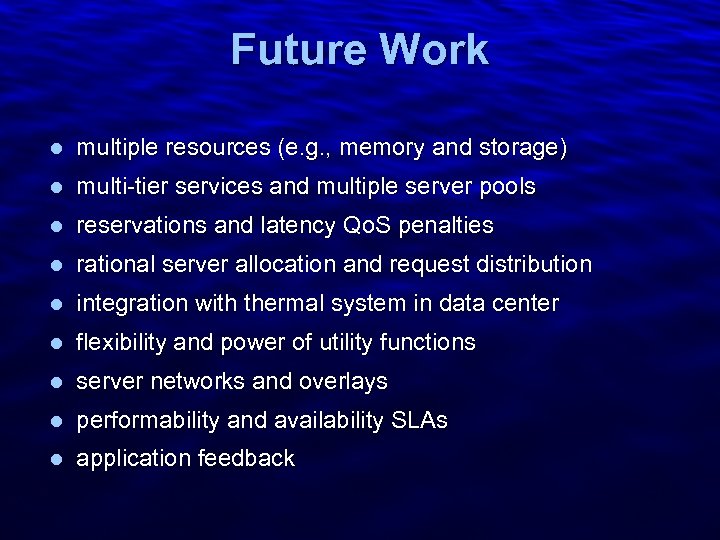 Future Work

- multiple resources (e.g., memory and storage)
- multi-tier services and multiple server pools
- reservations and latency QoS penalties
- rational server allocation and request distribution
- integration with thermal system in data center
- flexibility and power of utility functions
- server networks and overlays
- performability and availability SLAs
- application feedback